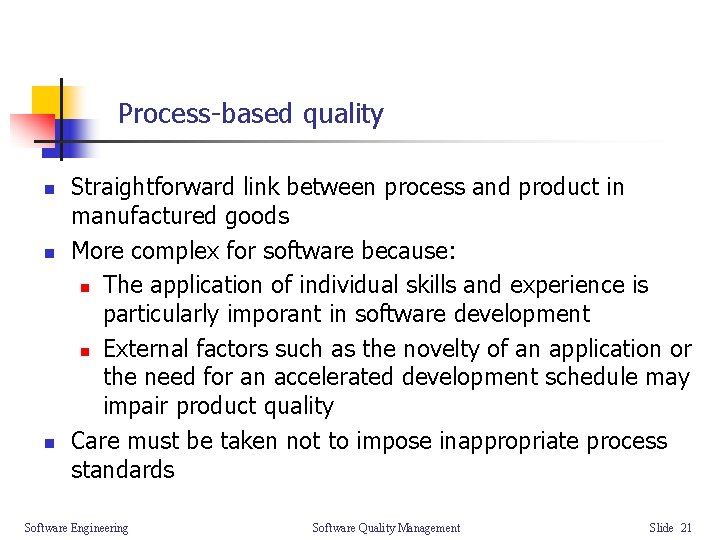 Process-based quality

- Straightforward link between process and product in manufactured goods
- More complex for software because:
  - The application of individual skills and experience is particularly imporant in software development
  - External factors such as the novelty of an application or the need for an accelerated development schedule may impair product quality
- Care must be taken not to impose inappropriate process standards

Software Engineering

Software Quality Management

Slide 21